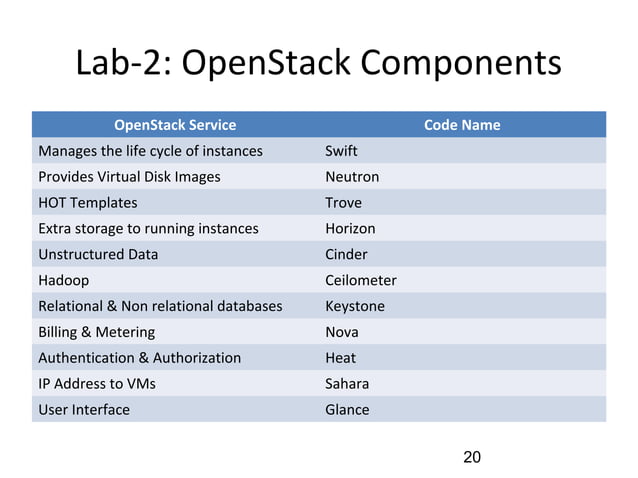 Lab-2: OpenStack Components

| OpenStack Service | Code Name |
|---|---|
| Manages the life cycle of instances | Swift |
| Provides Virtual Disk Images | Neutron |
| HOT Templates | Trove |
| Extra storage to running instances | Horizon |
| Unstructured Data | Cinder |
| Hadoop | Ceilometer |
| Relational & Non relational databases | Keystone |
| Billing & Metering | Nova |
| Authentication & Authorization | Heat |
| IP Address to VMs | Sahara |
| User Interface | Glance |

20